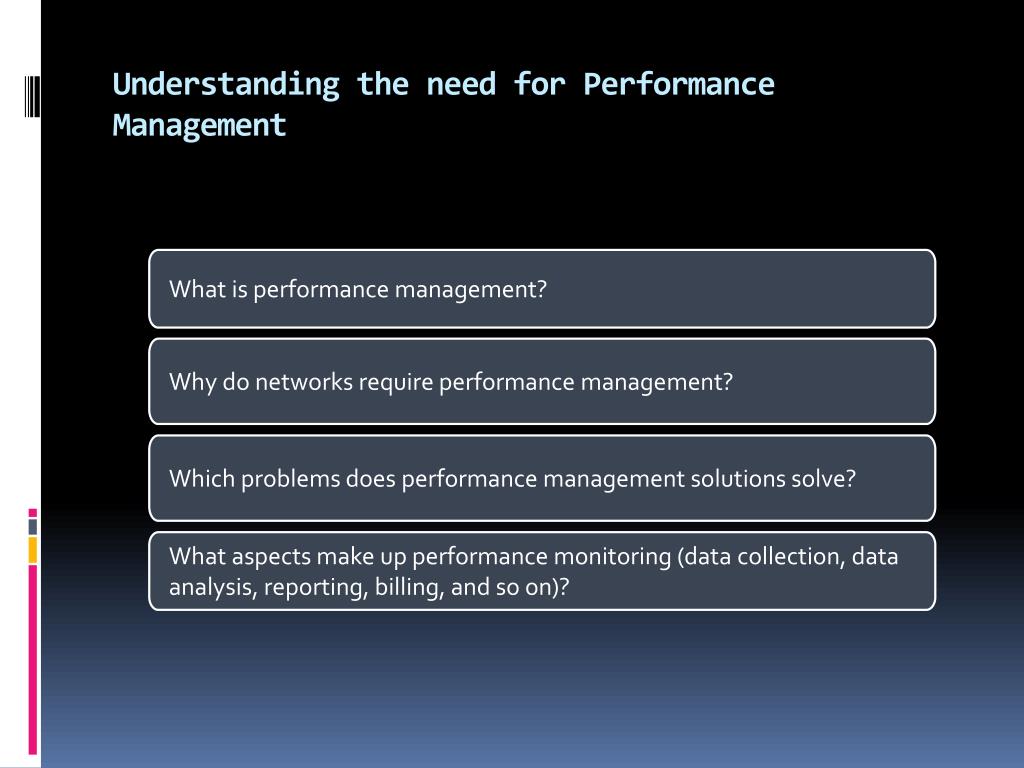 Understanding the need for Performance Management

What is performance management?

Why do networks require performance management?

Which problems does performance management solutions solve?

What aspects make up performance monitoring (data collection, data analysis, reporting, billing, and so on)?